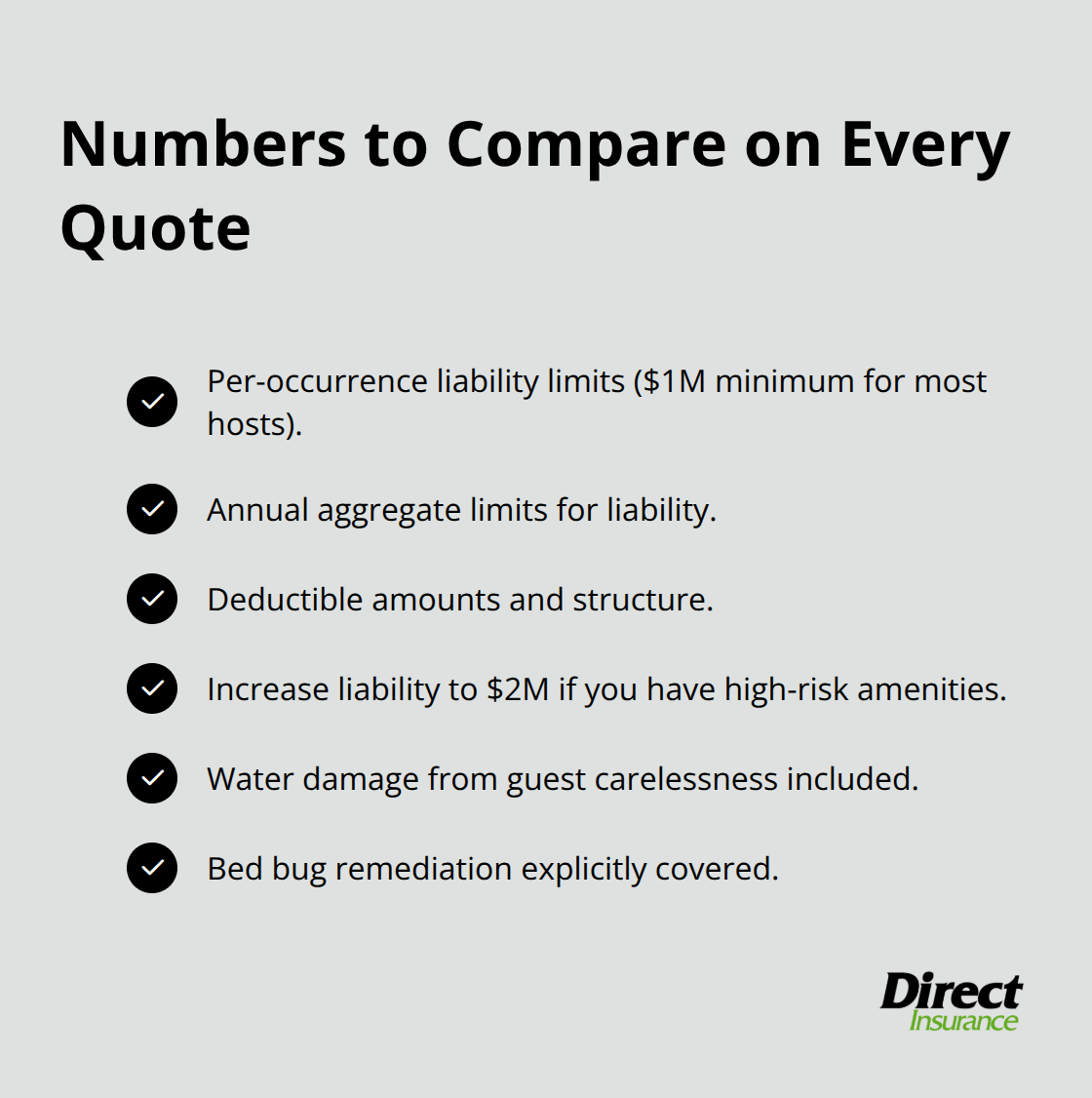 Numbers to Compare on Every Quote

Per-occurrence liability limits (\$1M minimum for most hosts).

Annual aggregate limits for liability.

Deductible amounts and structure.

Increase liability to \$2M if you have high-risk amenities.

Water damage from guest carelessness included.

Bed bug remediation explicitly covered.

Direct
Insurance